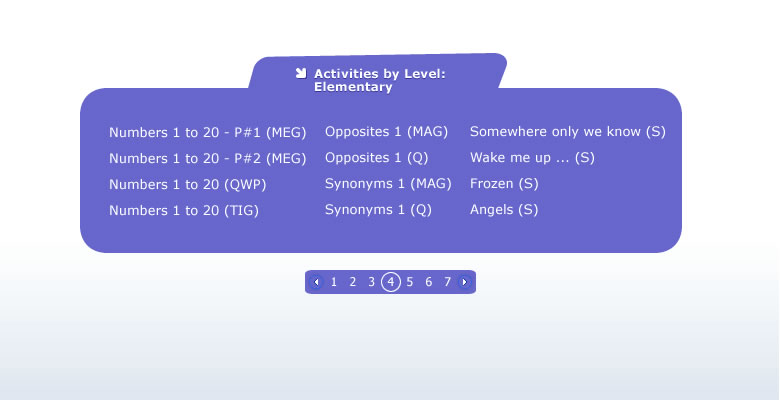 Activities by Level: Elementary

Numbers 1 to 20 - P#1 (MEG)
Numbers 1 to 20 - P#2 (MEG)
Numbers 1 to 20 (QWP)
Numbers 1 to 20 (TIG)

Opposites 1 (MAG)
Opposites 1 (Q)
Synonyms 1 (MAG)
Synonyms 1 (Q)

Somewhere only we know (S)
Wake me up ... (S)
Frozen (S)
Angels (S)

1 2 3 4 5 6 7